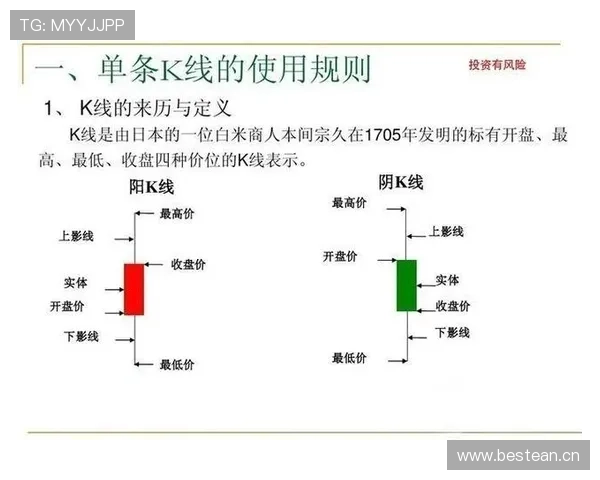 TG: MYYJJPP

一、单条K线的使用规则

投资有风险

1、 K线的来历与定义

K线是由日本的一位白米商人本间宗久在1705年发明的标有开盘、最高、最低、收盘四种价位的K线表示。

阳K线

最高价
上影线
收盘价
实体
开盘价
下影线
最低价

阴K线

最高价
上影线
开盘价
实体
收盘价
下影线
最低价

www.bestean.cn